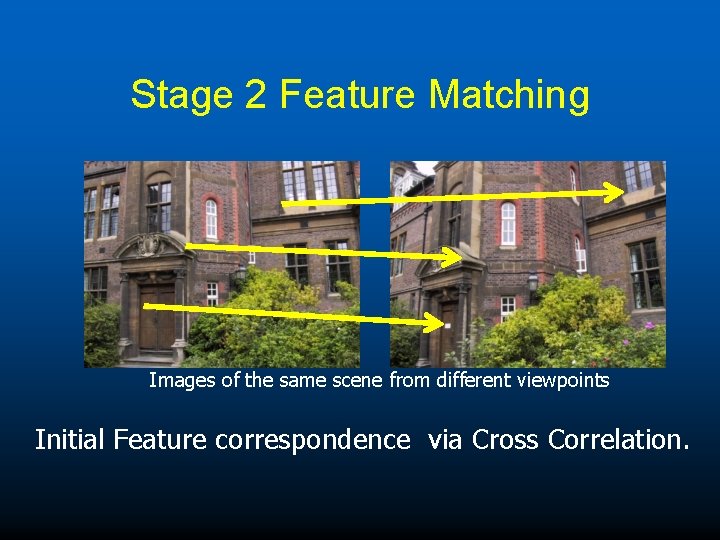 Stage 2 Feature Matching

Images of the same scene from different viewpoints

Initial Feature correspondence via Cross Correlation.